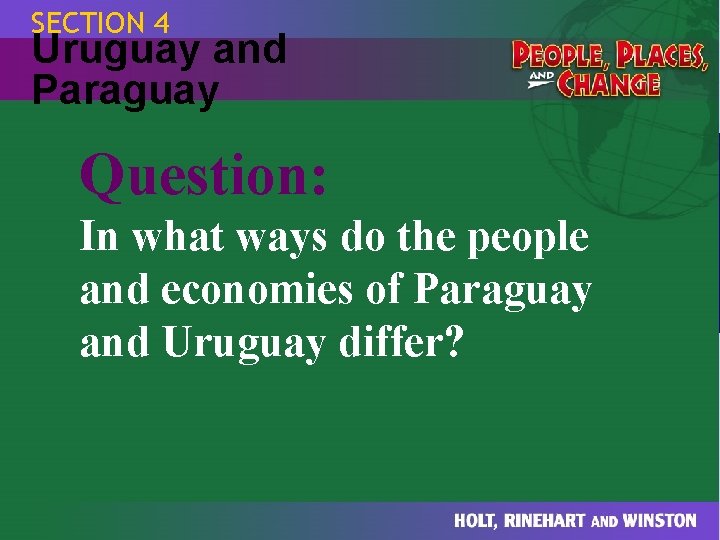 SECTION 4
Uruguay and Paraguay

PEOPLE, PLACES, AND CHANGE

Question:
In what ways do the people and economies of Paraguay and Uruguay differ?

HOLT, RINEHART AND WINSTON